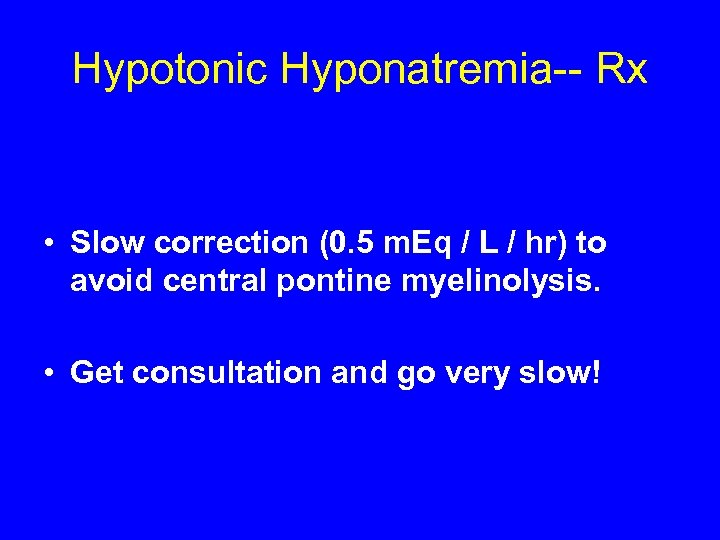 Hypotonic Hyponatremia-- Rx

• Slow correction (0.5 mEq / L / hr) to avoid central pontine myelinolysis.

• Get consultation and go very slow!